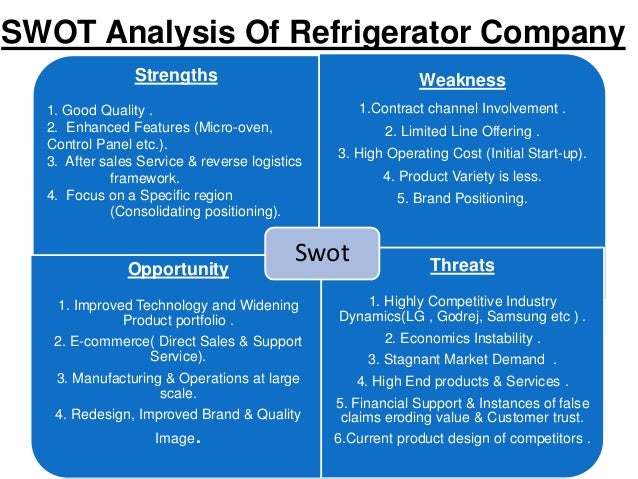 SWOT Analysis Of Refrigerator Company

Strengths

1. Good Quality .
2. Enhanced Features (Micro-oven, Control Panel etc.).
3. After sales Service & reverse logistics framework.
4. Focus on a Specific region (Consolidating positioning).

Weakness

1.Contract channel Involvement .
2. Limited Line Offering .
3. High Operating Cost (Initial Start-up).
4. Product Variety is less.
5. Brand Positioning.

Swot

Opportunity

1. Improved Technology and Widening Product portfolio .
2. E-commerce( Direct Sales & Support Service).
3. Manufacturing & Operations at large scale.
4. Redesign, Improved Brand & Quality Image.

Threats

1. Highly Competitive Industry Dynamics(LG , Godrej, Samsung etc ) .
2. Economics Instability .
3. Stagnant Market Demand .
4. High End products & Services .
5. Financial Support & Instances of false claims eroding value & Customer trust.
6.Current product design of competitors .